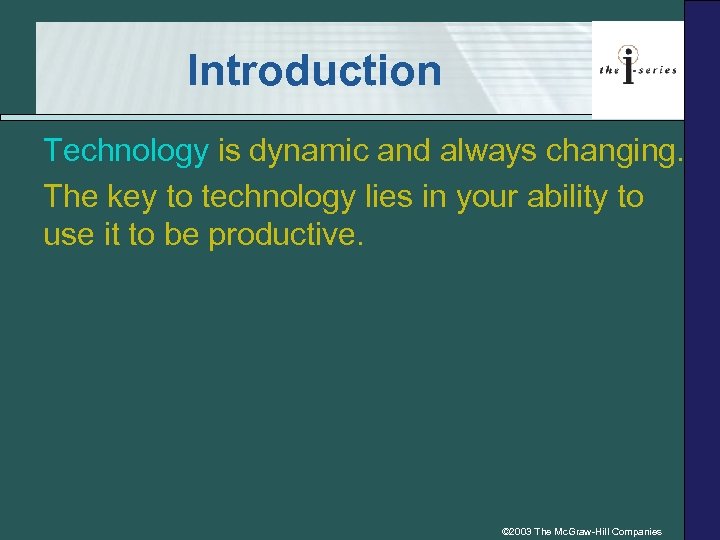 Introduction

the i-series

Technology is dynamic and always changing.

The key to technology lies in your ability to use it to be productive.

©2003 The McGraw-Hill Companies